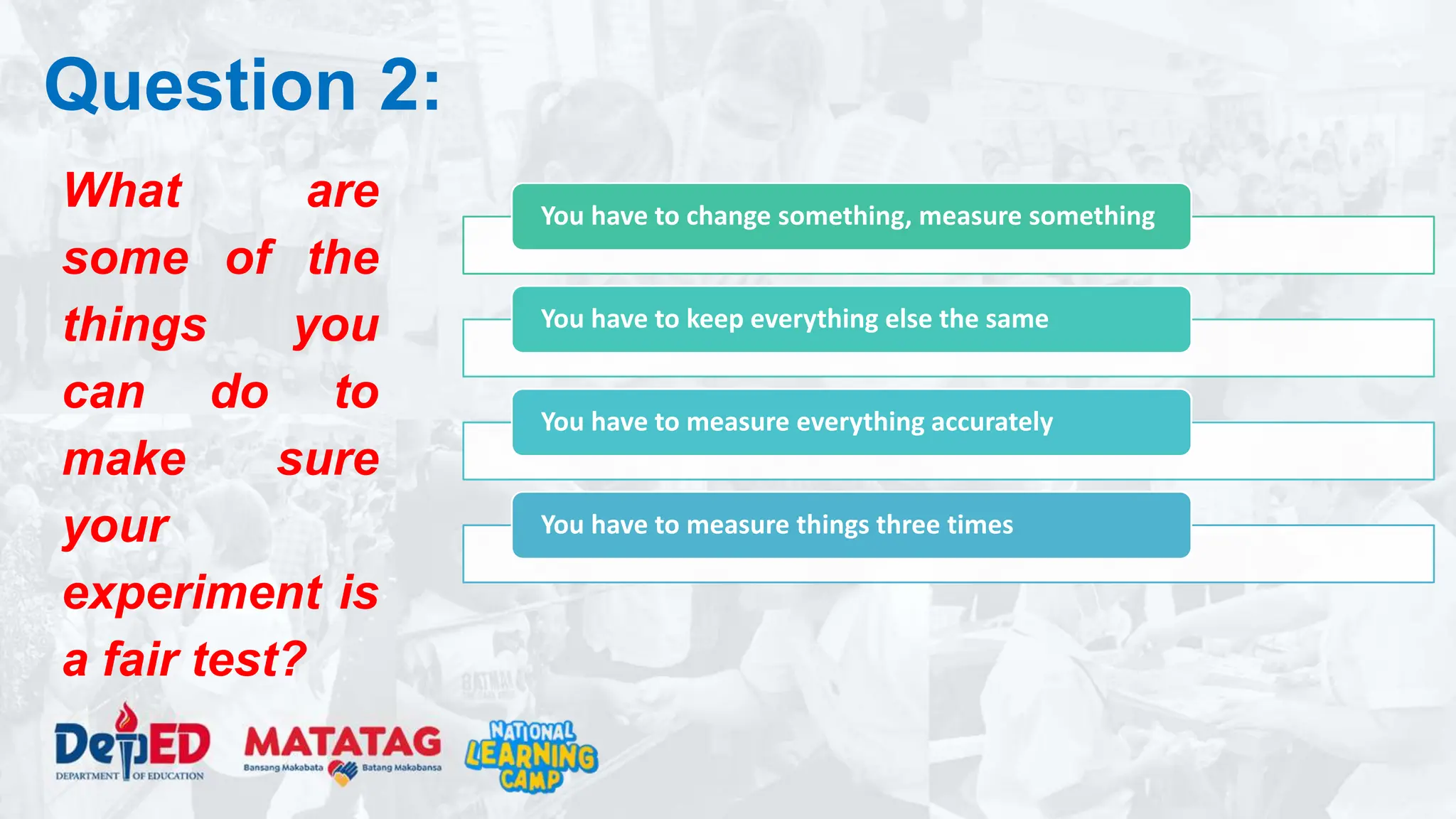 Question 2:

What are some of the things you can do to make sure your experiment is a fair test?

You have to change something, measure something

You have to keep everything else the same

You have to measure everything accurately

You have to measure things three times

DepED
DEPARTMENT OF EDUCATION

MATATAG
Bansang Makabata Batang Makabansa

NATIONAL LEARNING CAMP